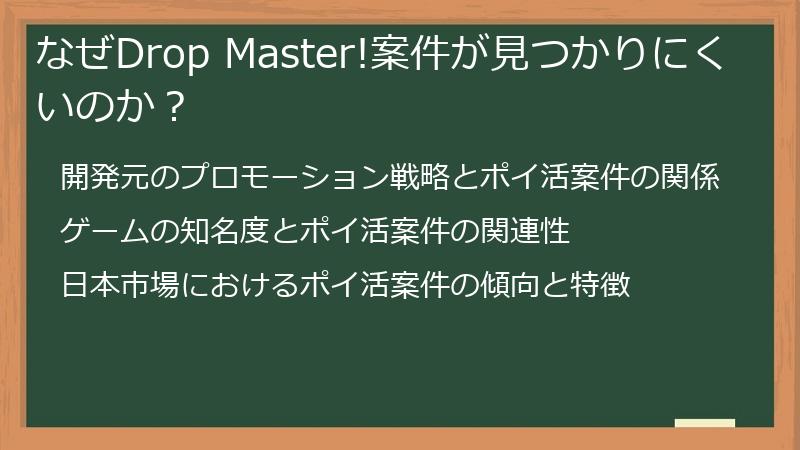 なぜDrop Master!案件が見つかりにくいのか？

開発元のプロモーション戦略とポイ活案件の関係

ゲームの知名度とポイ活案件の関連性

日本市場におけるポイ活案件の傾向と特徴